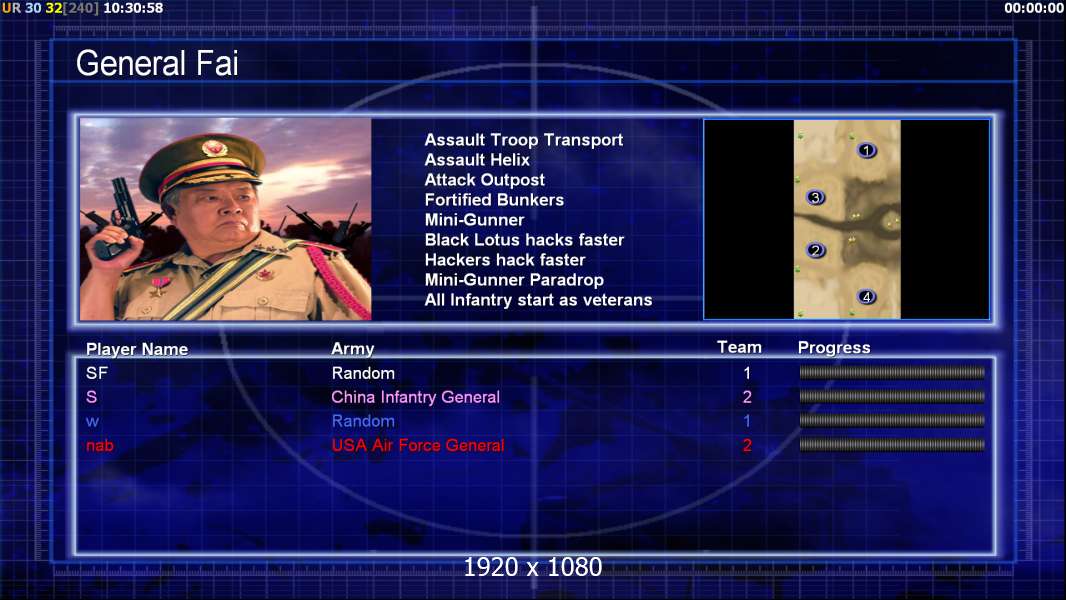 UR 30 32[240] 10:30:58

00:00:00

General Fai

Assault Troop Transport
Assault Helix
Attack Outpost
Fortified Bunkers
Mini-Gunner
Black Lotus hacks faster
Hackers hack faster
Mini-Gunner Paradrop
All Infantry start as veterans

1
3
2
4

| Player Name | Army | Team | Progress |
|---|---|---|---|
| SF | Random | 1 | |
| S | China Infantry General | 2 | |
| w | Random | 1 | |
| nab | USA Air Force General | 2 | |

1920 x 1080